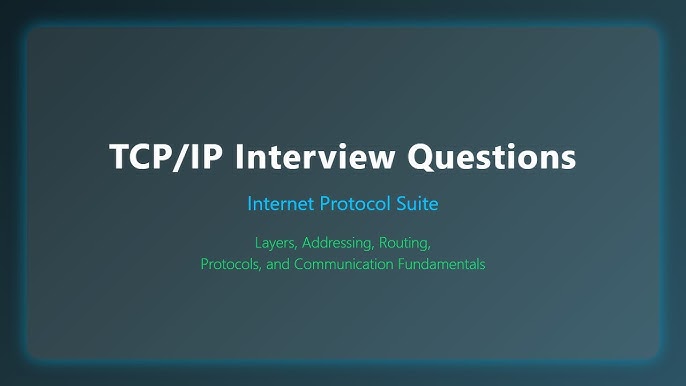 TCP/IP Interview Questions

Internet Protocol Suite

Layers, Addressing, Routing, Protocols, and Communication Fundamentals